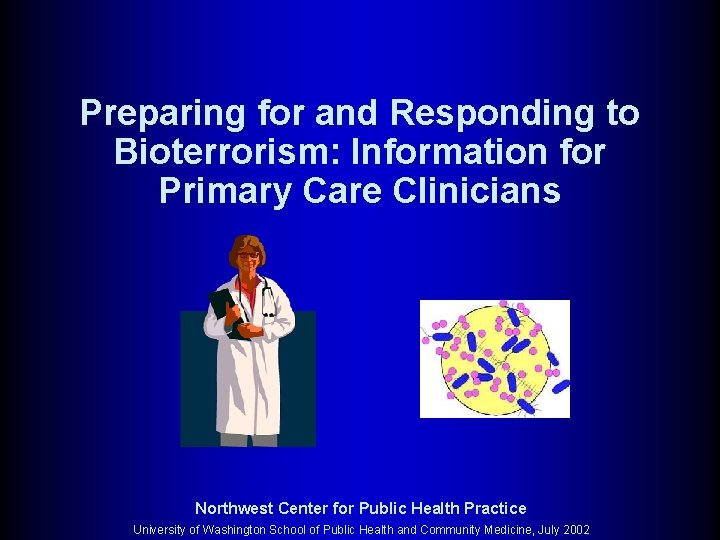 Preparing for and Responding to Bioterrorism: Information for Primary Care Clinicians

Northwest Center for Public Health Practice

University of Washington School of Public Health and Community Medicine, July 2002